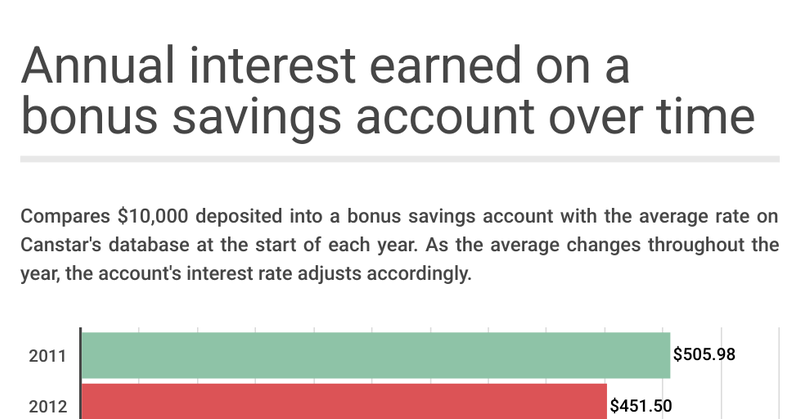 Annual interest earned on a bonus savings account over time

Compares \$10,000 deposited into a bonus savings account with the average rate on Canstar's database at the start of each year. As the average changes throughout the year, the account's interest rate adjusts accordingly.

2011 \$505.98
2012 \$451.50